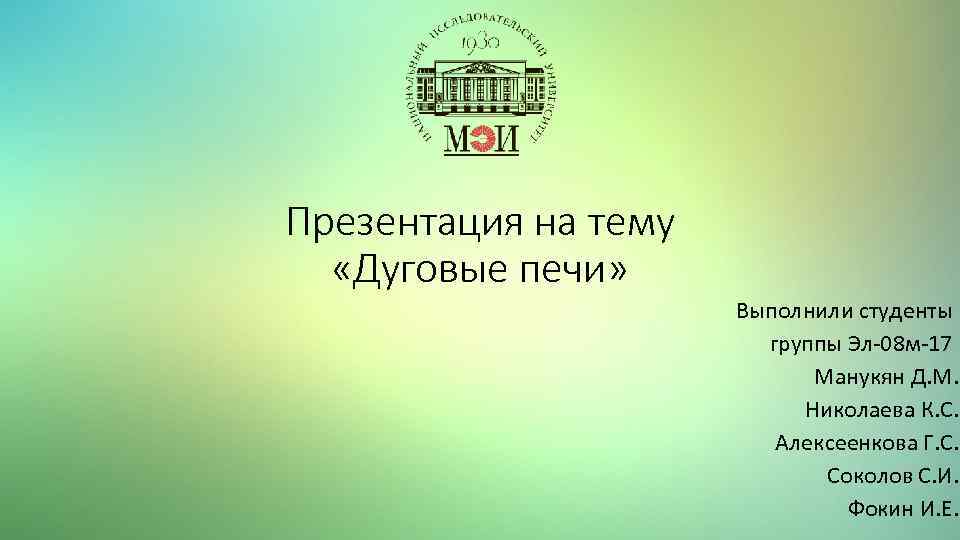 НАЦИОНАЛЬНЫЙ ИССЛЕДОВАТЕЛЬСКИЙ УНИВЕРСИТЕТ
1930
МЭИ

Презентация на тему «Дуговые печи»

Выполнили студенты группы Эл-08м-17
Манукян Д.М.
Николаева К.С.
Алексеенкова Г.С.
Соколов С.И.
Фокин И.Е.